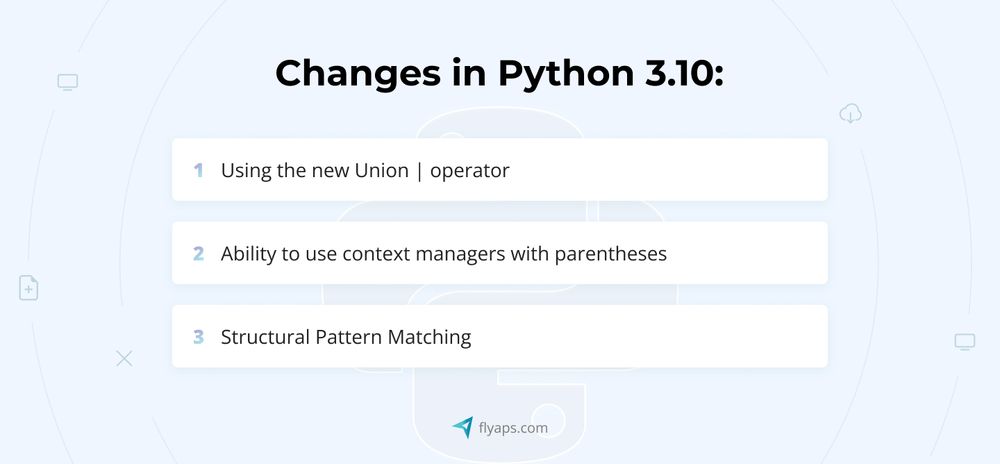 Changes in Python 3.10:

1 Using the new Union | operator

2 Ability to use context managers with parentheses

3 Structural Pattern Matching

flyaps.com